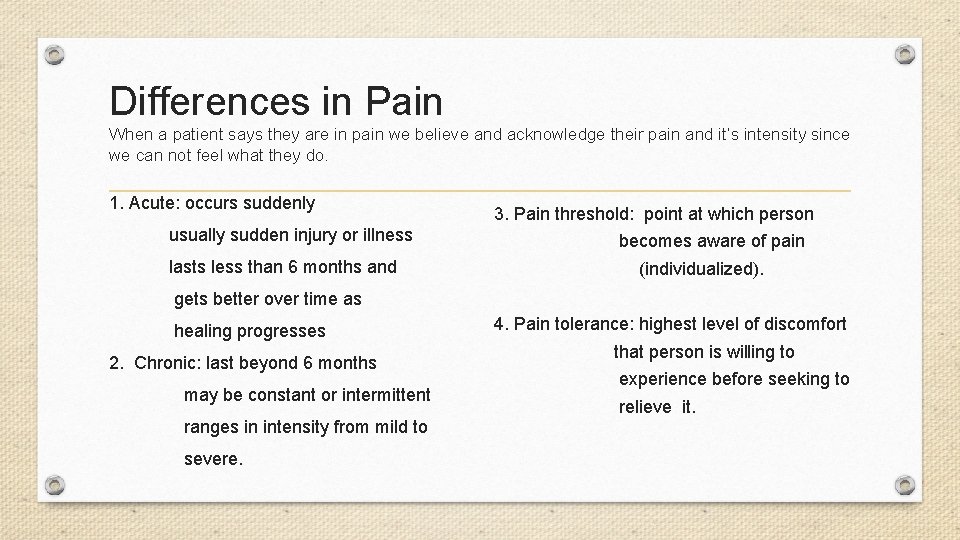 Differences in Pain

When a patient says they are in pain we believe and acknowledge their pain and it's intensity since we can not feel what they do.

1. Acute: occurs suddenly
usually sudden injury or illness
lasts less than 6 months and
gets better over time as
healing progresses
2. Chronic: last beyond 6 months
may be constant or intermittent
ranges in intensity from mild to
severe.

3. Pain threshold: point at which person
becomes aware of pain
(individualized).

4. Pain tolerance: highest level of discomfort
that person is willing to
experience before seeking to
relieve it.